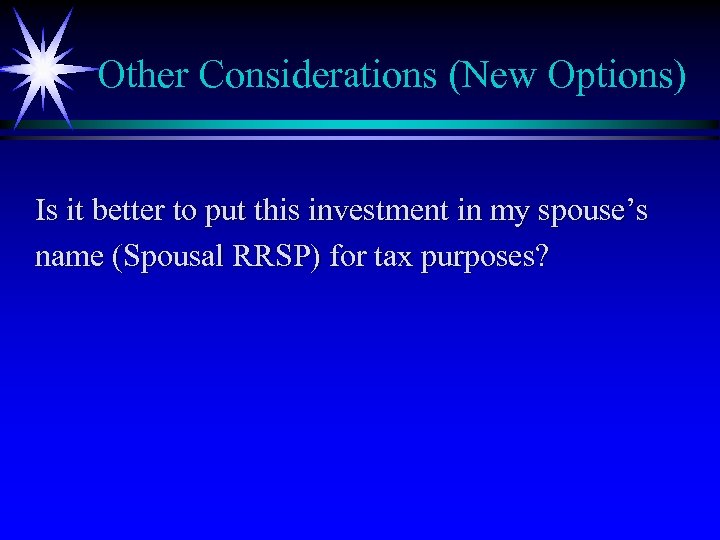 Other Considerations (New Options)

Is it better to put this investment in my spouse’s name (Spousal RRSP) for tax purposes?